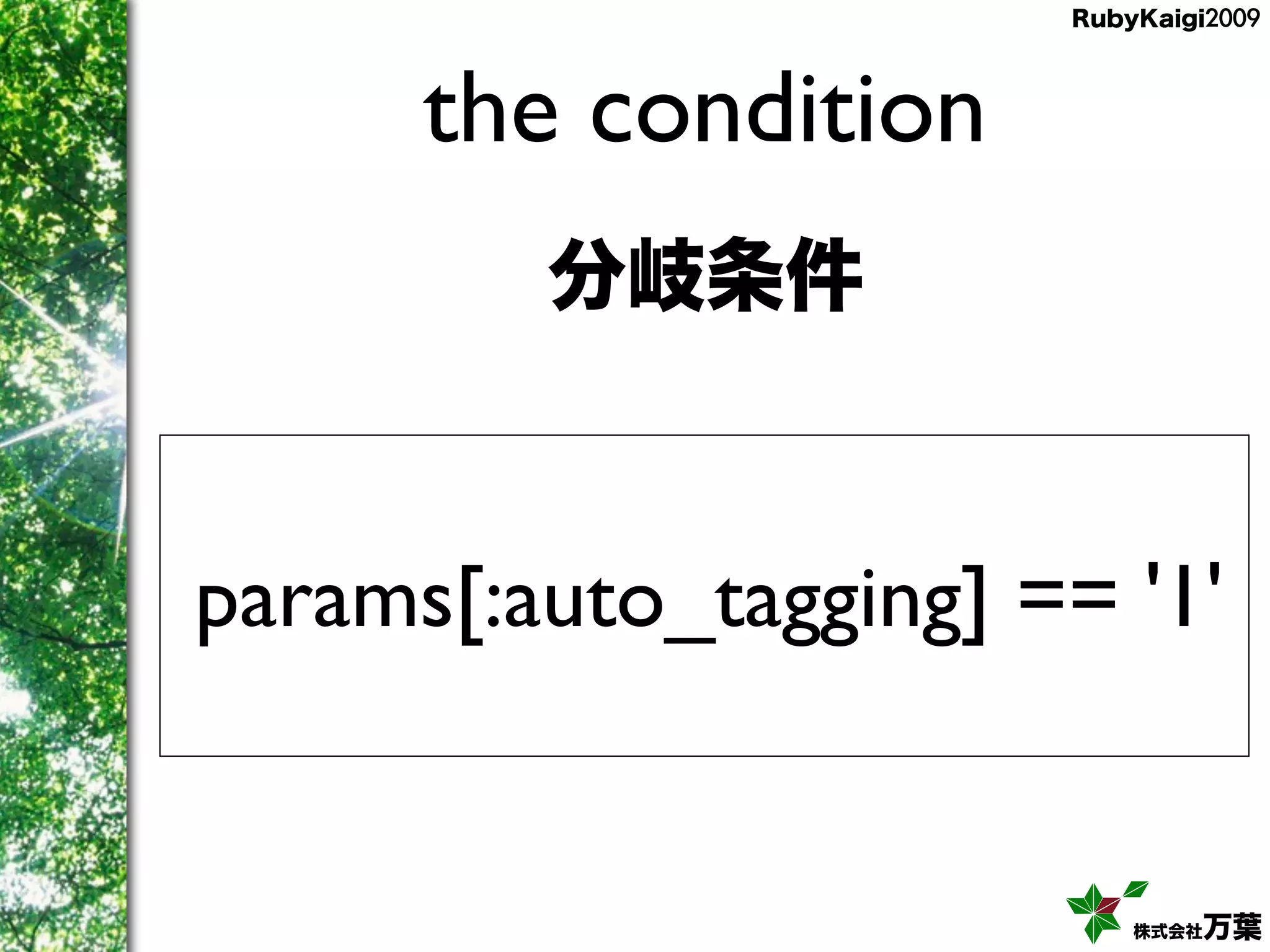 RubyKaigi2009

the condition

分岐条件

params[:auto_tagging] == '1'

株式会社万葉